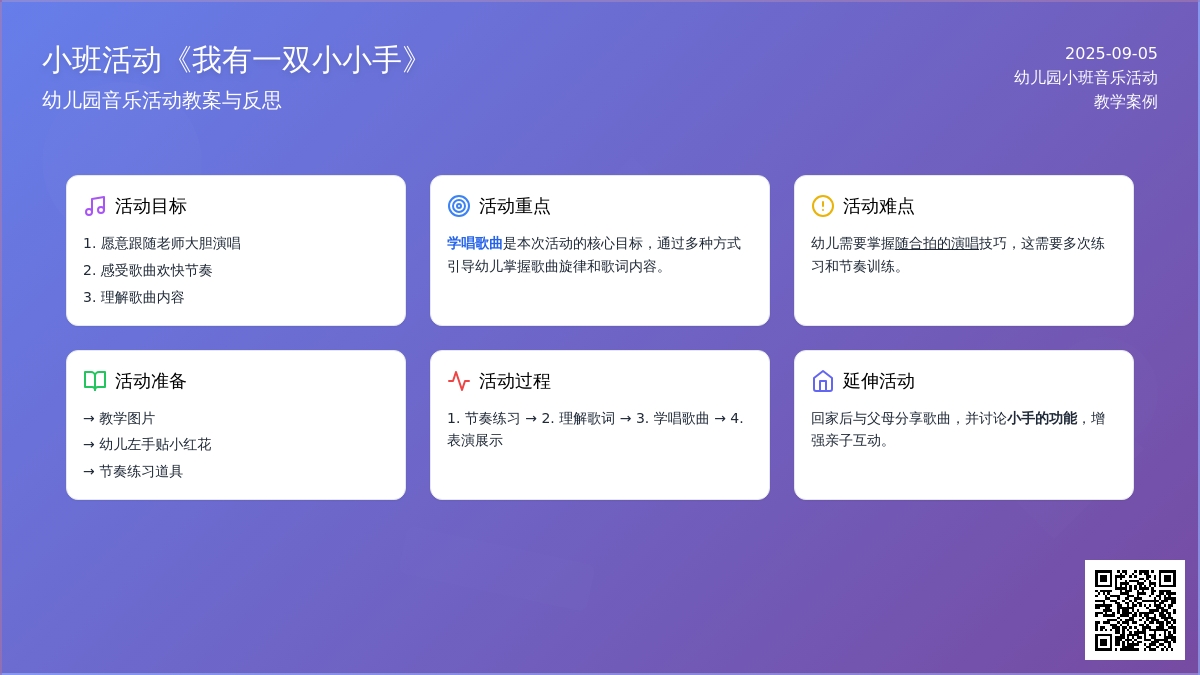 小班活动《我有一双小小手》
幼儿园音乐活动教案与反思

2025-09-05
幼儿园小班音乐活动
教学案例

活动目标
1. 愿意跟随老师大胆演唱
2. 感受歌曲欢快节奏
3. 理解歌曲内容

活动重点
学唱歌曲是本次活动的核心目标，通过多种方式引导幼儿掌握歌曲旋律和歌词内容。

活动难点
幼儿需要掌握随合拍的演唱技巧，这需要多次练习和节奏训练。

活动准备
→ 教学图片
→ 幼儿左手贴小红花
→ 节奏练习道具

活动过程
1. 节奏练习 → 2. 理解歌词 → 3. 学唱歌曲 → 4. 表演展示

延伸活动
回家后与父母分享歌曲，并讨论小手的功能，增强亲子互动。